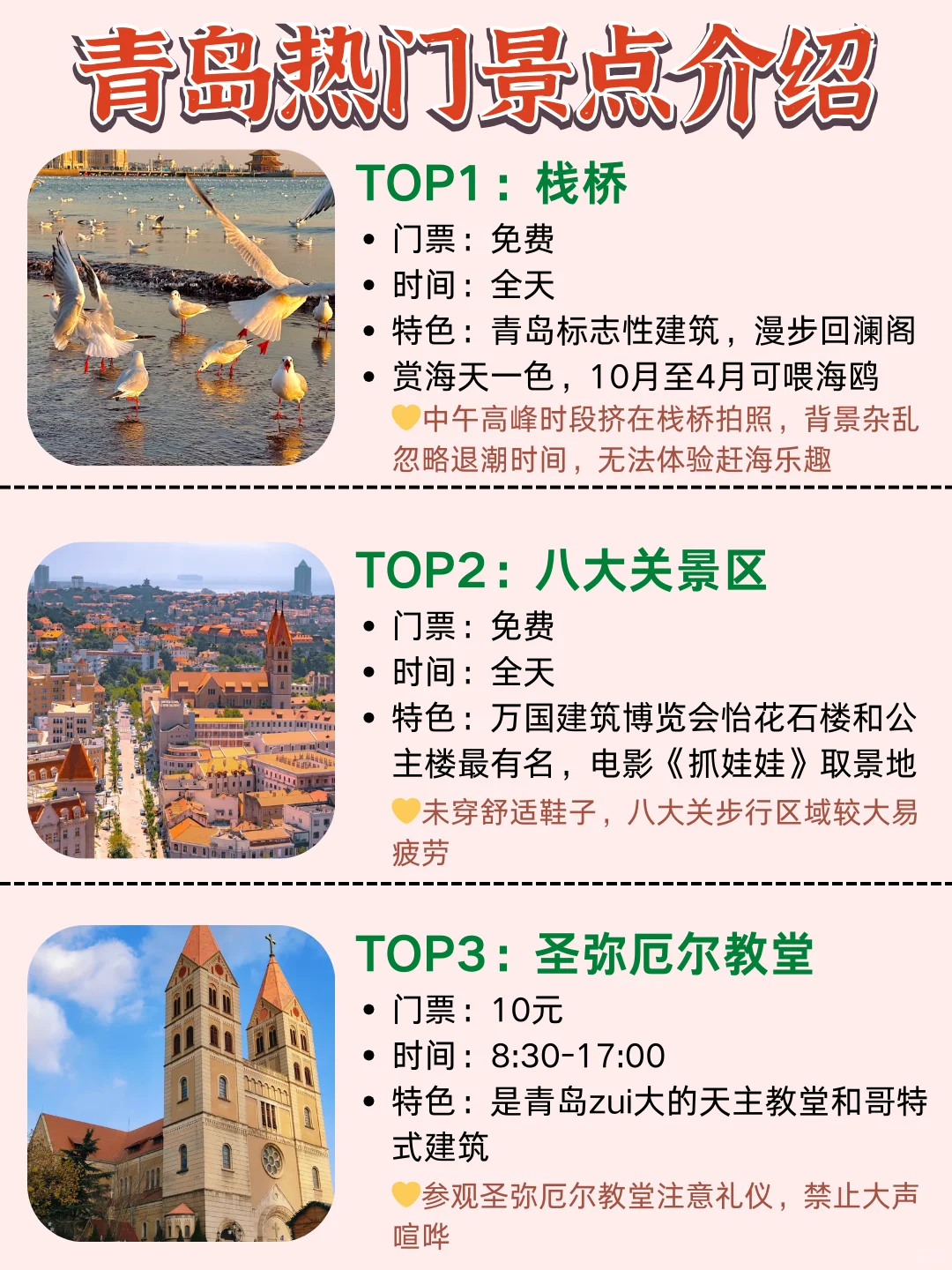 青岛热门景点介绍

TOP1：栈桥
• 门票：免费
• 时间：全天
• 特色：青岛标志性建筑，漫步回澜阁
• 赏海天一色，10月至4月可喂海鸥
💛中午高峰时段挤在栈桥拍照，背景杂乱 忽略退潮时间，无法体验赶海乐趣

TOP2：八大关景区
• 门票：免费
• 时间：全天
• 特色：万国建筑博览会怡花石楼和公主楼最有名，电影《抓娃娃》取景地
💛未穿舒适鞋子，八大关步行区域较大易疲劳

TOP3：圣弥厄尔教堂
• 门票：10元
• 时间：8:30-17:00
• 特色：是青岛zui大的天主教堂和哥特式建筑
💛参观圣弥厄尔教堂注意礼仪，禁止大声喧哗